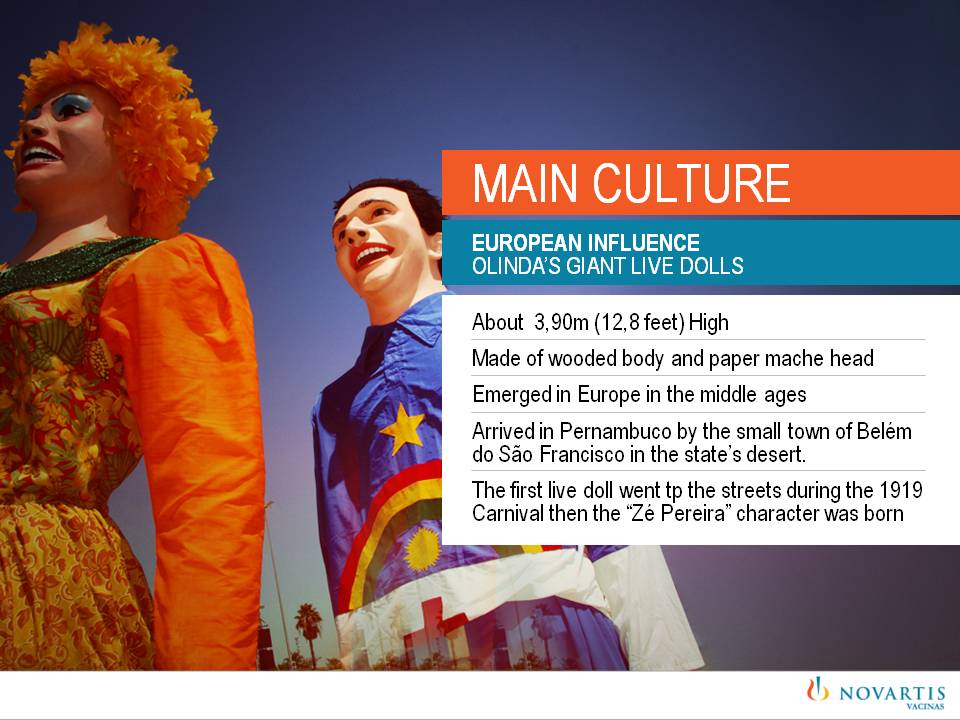 MAIN CULTURE

EUROPEAN INFLUENCE
OLINDA'S GIANT LIVE DOLLS

About 3,90m (12,8 feet) High

Made of wooded body and paper mache head

Emerged in Europe in the middle ages

Arrived in Pernambuco by the small town of Belém do São Francisco in the state's desert.

The first live doll went tp the streets during the 1919 Carnival then the "Zé Pereira" character was born

NOVARTIS
VACINAS